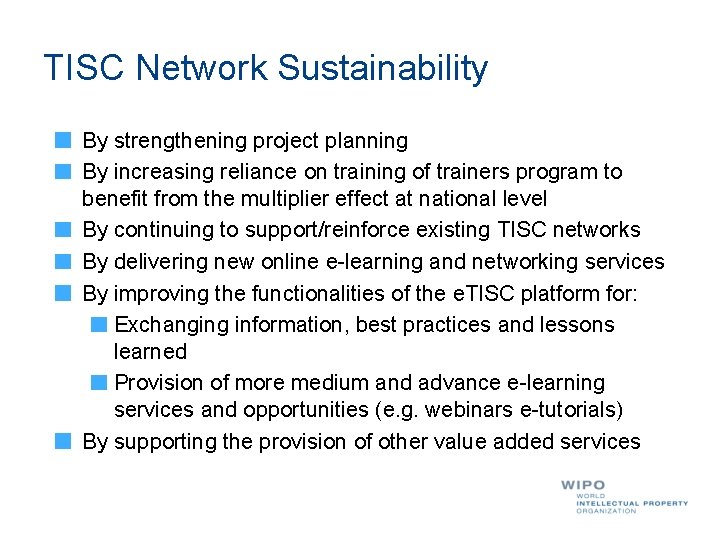 TISC Network Sustainability

By strengthening project planning

By increasing reliance on training of trainers program to benefit from the multiplier effect at national level

By continuing to support/reinforce existing TISC networks

By delivering new online e-learning and networking services

By improving the functionalities of the eTISC platform for:

Exchanging information, best practices and lessons learned

Provision of more medium and advance e-learning services and opportunities (e.g. webinars e-tutorials)

By supporting the provision of other value added services

WIPO
WORLD
INTELLECTUAL PROPERTY
ORGANIZATION